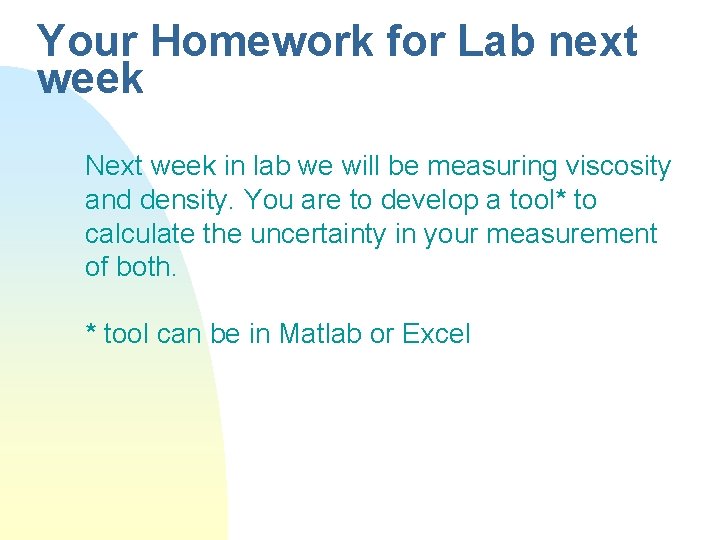 Your Homework for Lab next week

Next week in lab we will be measuring viscosity and density. You are to develop a tool* to calculate the uncertainty in your measurement of both.

* tool can be in Matlab or Excel